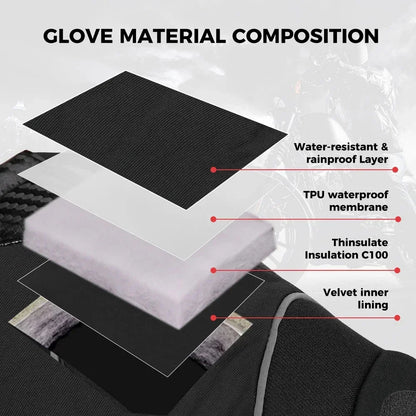 GLOVE MATERIAL COMPOSITION

Water-resistant & rainproof Layer

TPU waterproof membrane

Thinsulate Insulation C100

Velvet inner lining